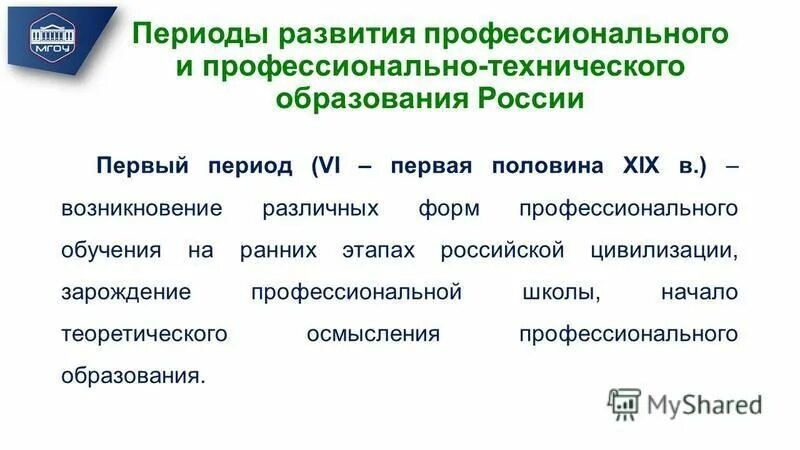 МГОУ

Периоды развития профессионального и профессионально-технического образования России

Первый период (VI – первая половина XIX в.) – возникновение различных форм профессионального обучения на ранних этапах российской цивилизации, зарождение профессиональной школы, начало теоретического осмысления профессионального образования.

MyShared